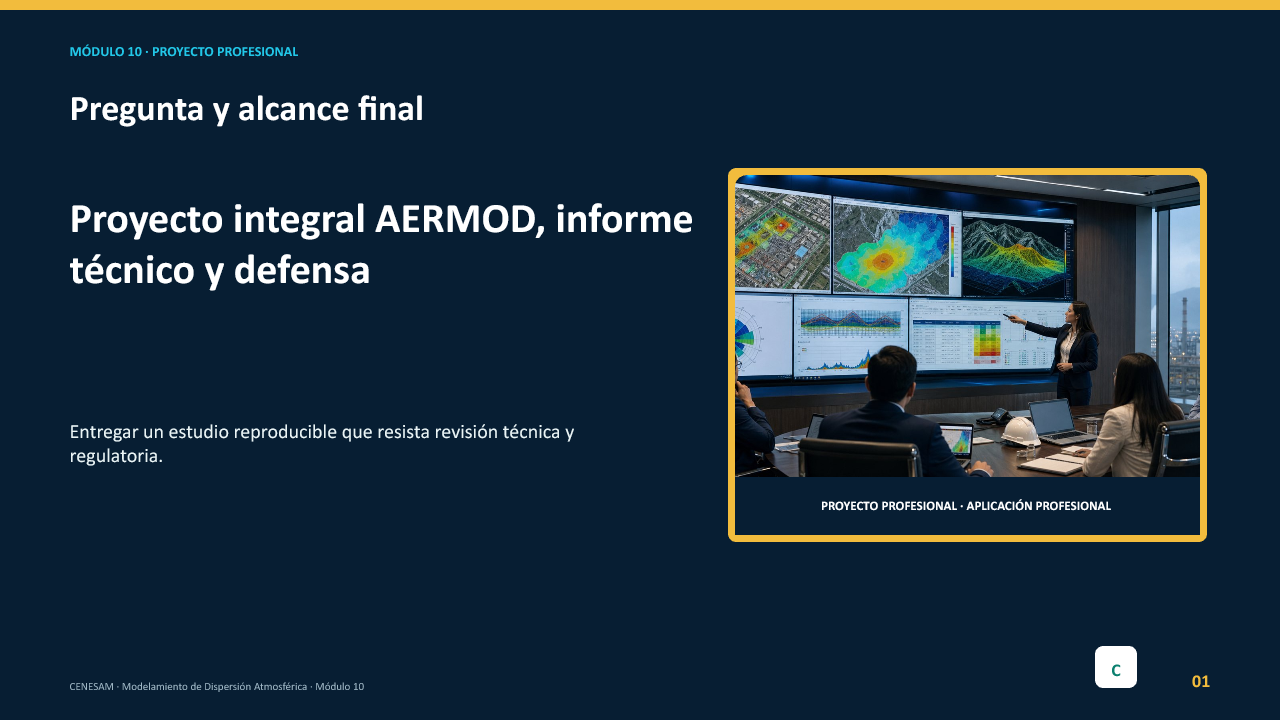 MÓDULO 10 · PROYECTO PROFESIONAL

Pregunta y alcance final

Proyecto integral AERMOD, informe técnico y defensa

Entregar un estudio reproducible que resista revisión técnica y regulatoria.

PROYECTO PROFESIONAL · APLICACIÓN PROFESIONAL

CENESAM · Modelamiento de Dispersión Atmosférica · Módulo 10

C

01